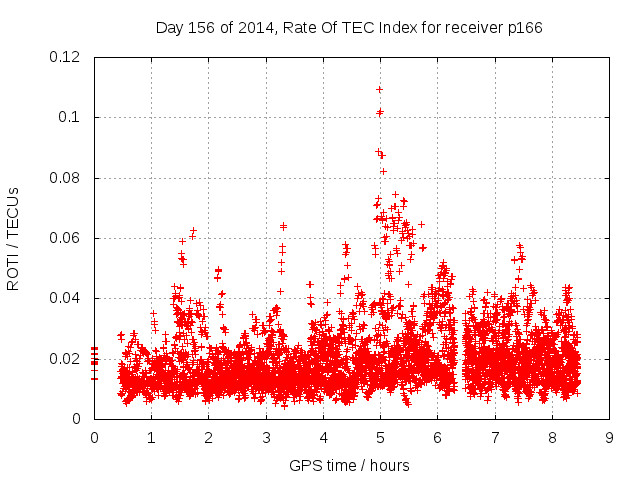 Day 156 of 2014, Rate Of TEC Index for receiver p166

ROTI / TECUs

0.12
0.1
0.08
0.06
0.04
0.02
0

0 1 2 3 4 5 6 7 8 9

GPS time / hours